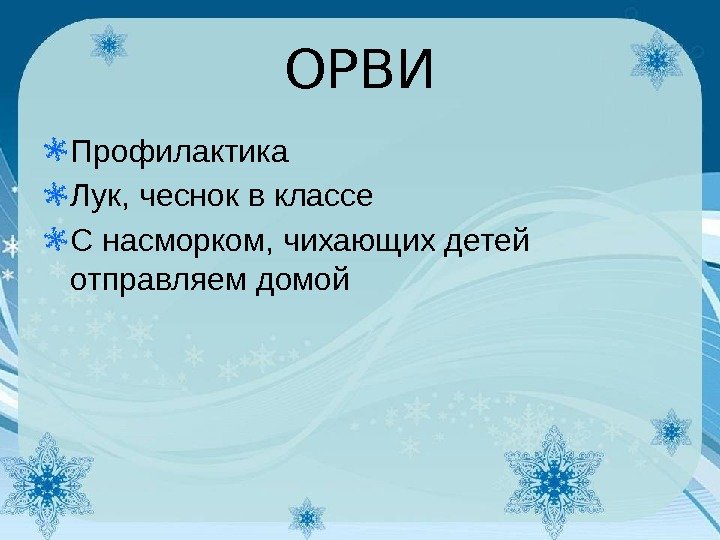 ОРВИ

Профилактика

Лук, чеснок в классе

С насморком, чихающих детей отправляем домой